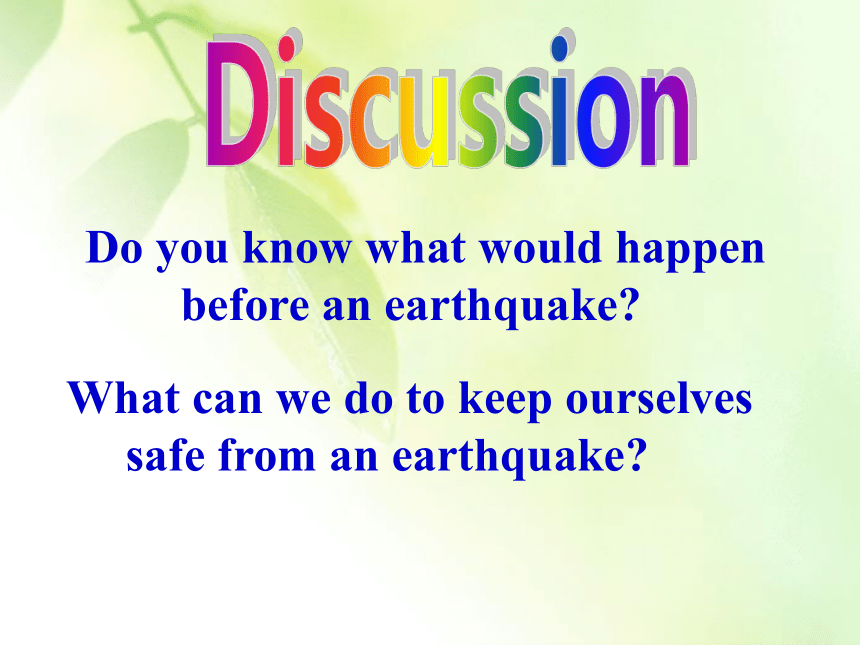 Discussion

Do you know what would happen before an earthquake?

What can we do to keep ourselves safe from an earthquake?